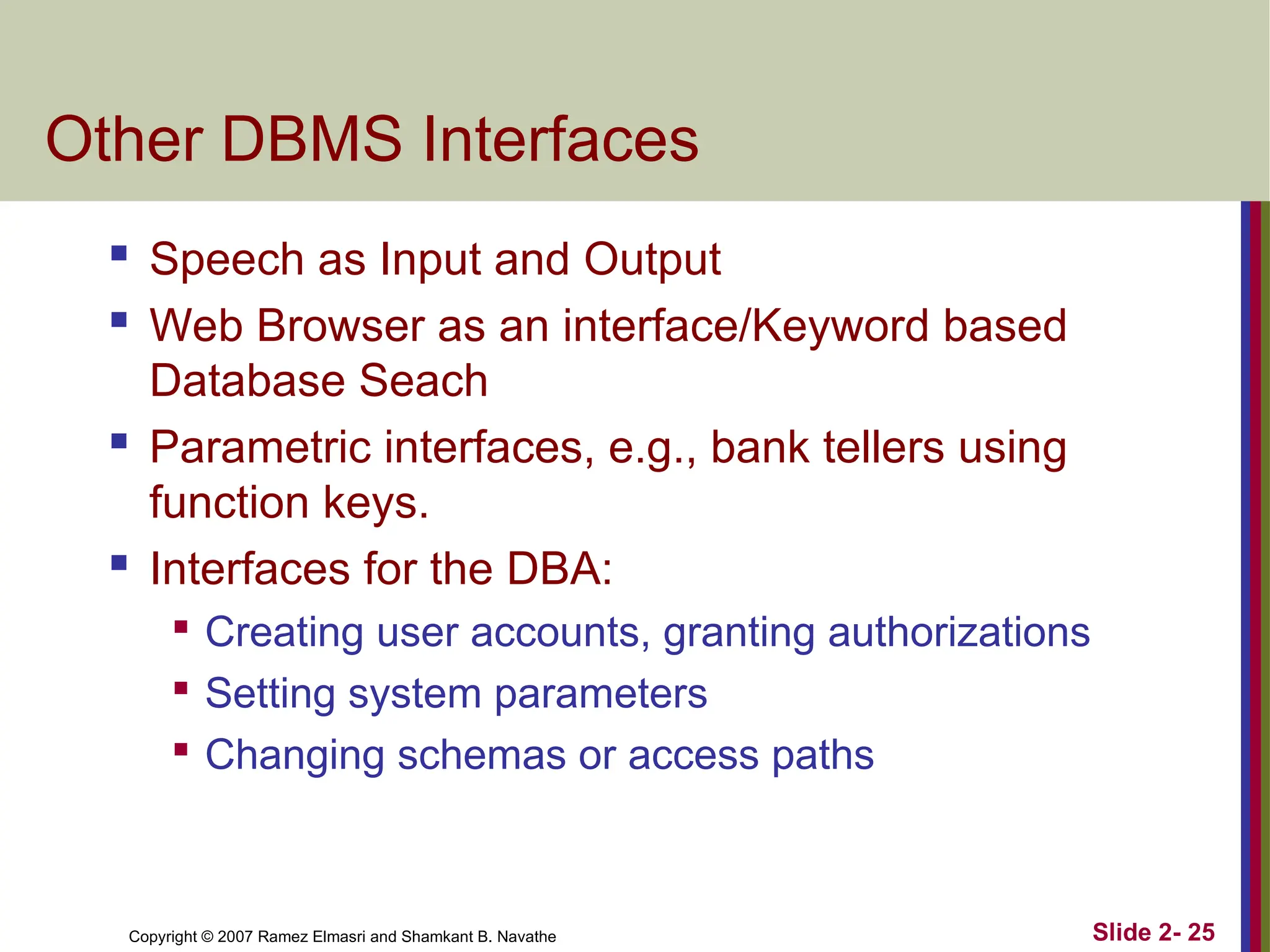 Other DBMS Interfaces

- Speech as Input and Output
- Web Browser as an interface/Keyword based Database Seach
- Parametric interfaces, e.g., bank tellers using function keys.
- Interfaces for the DBA:
  - Creating user accounts, granting authorizations
  - Setting system parameters
  - Changing schemas or access paths

Copyright © 2007 Ramez Elmasri and Shamkant B. Navathe

Slide 2- 25